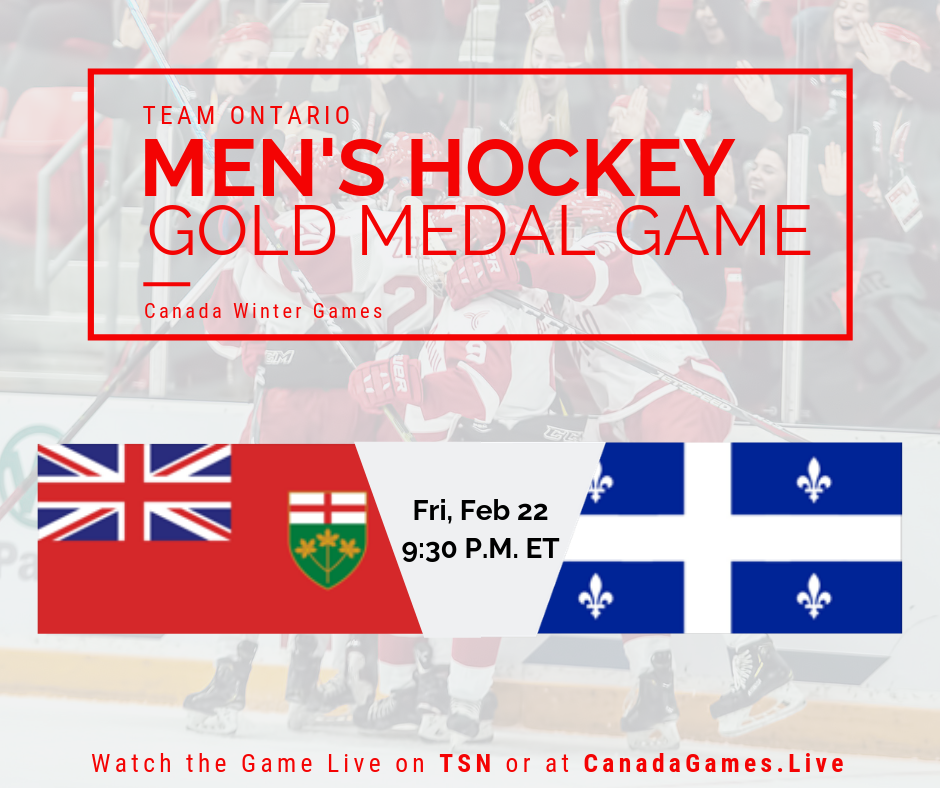 TEAM ONTARIO
MEN'S HOCKEY
GOLD MEDAL GAME

Canada Winter Games

Fri, Feb 22
9:30 P.M. ET

Watch the Game Live on TSN or at CanadaGames.Live